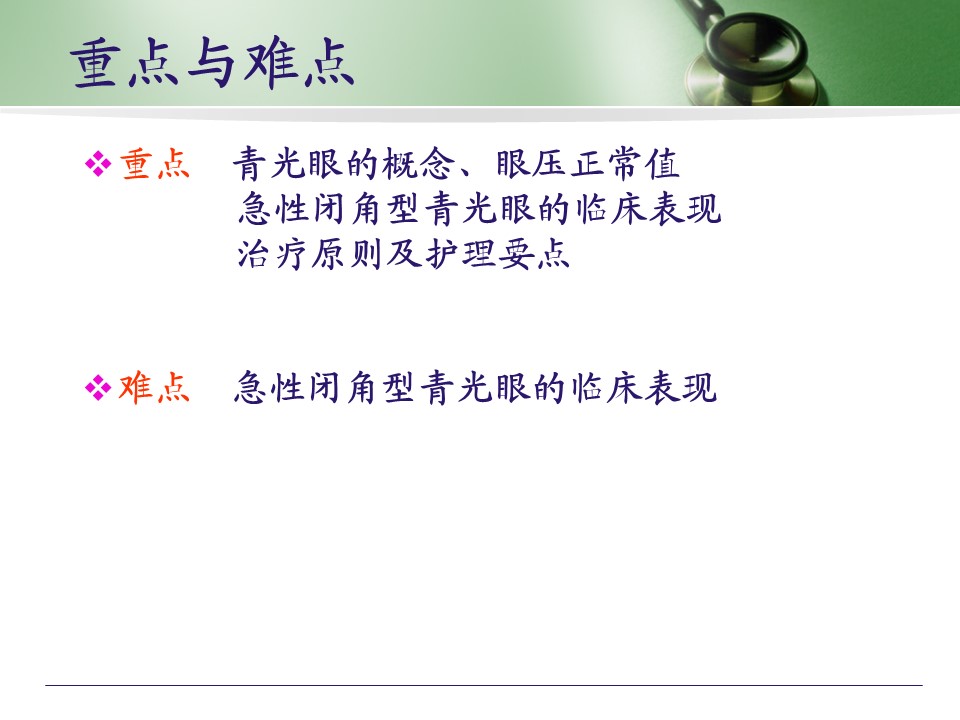 重点与难点

❖ 重点　青光眼的概念、眼压正常值
急性闭角型青光眼的临床表现
治疗原则及护理要点

❖ 难点　急性闭角型青光眼的临床表现